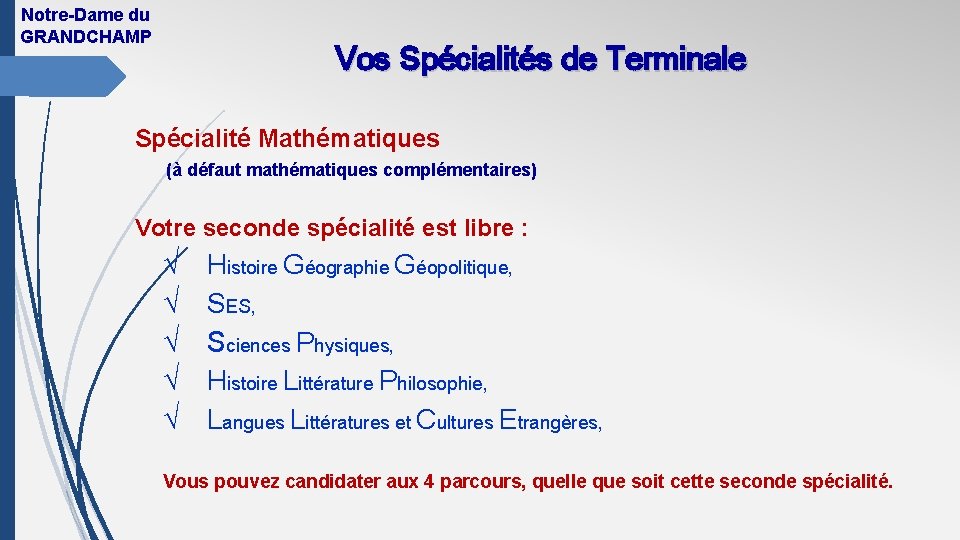 Notre-Dame du GRANDCHAMP

Vos Spécialités de Terminale

Spécialité Mathématiques

(à défaut mathématiques complémentaires)

Votre seconde spécialité est libre :

√ Histoire Géographie Géopolitique,
√ SES,
√ Sciences Physiques,
√ Histoire Littérature Philosophie,
√ Langues Littératures et Cultures Etrangères,

Vous pouvez candidater aux 4 parcours, quelle que soit cette seconde spécialité.